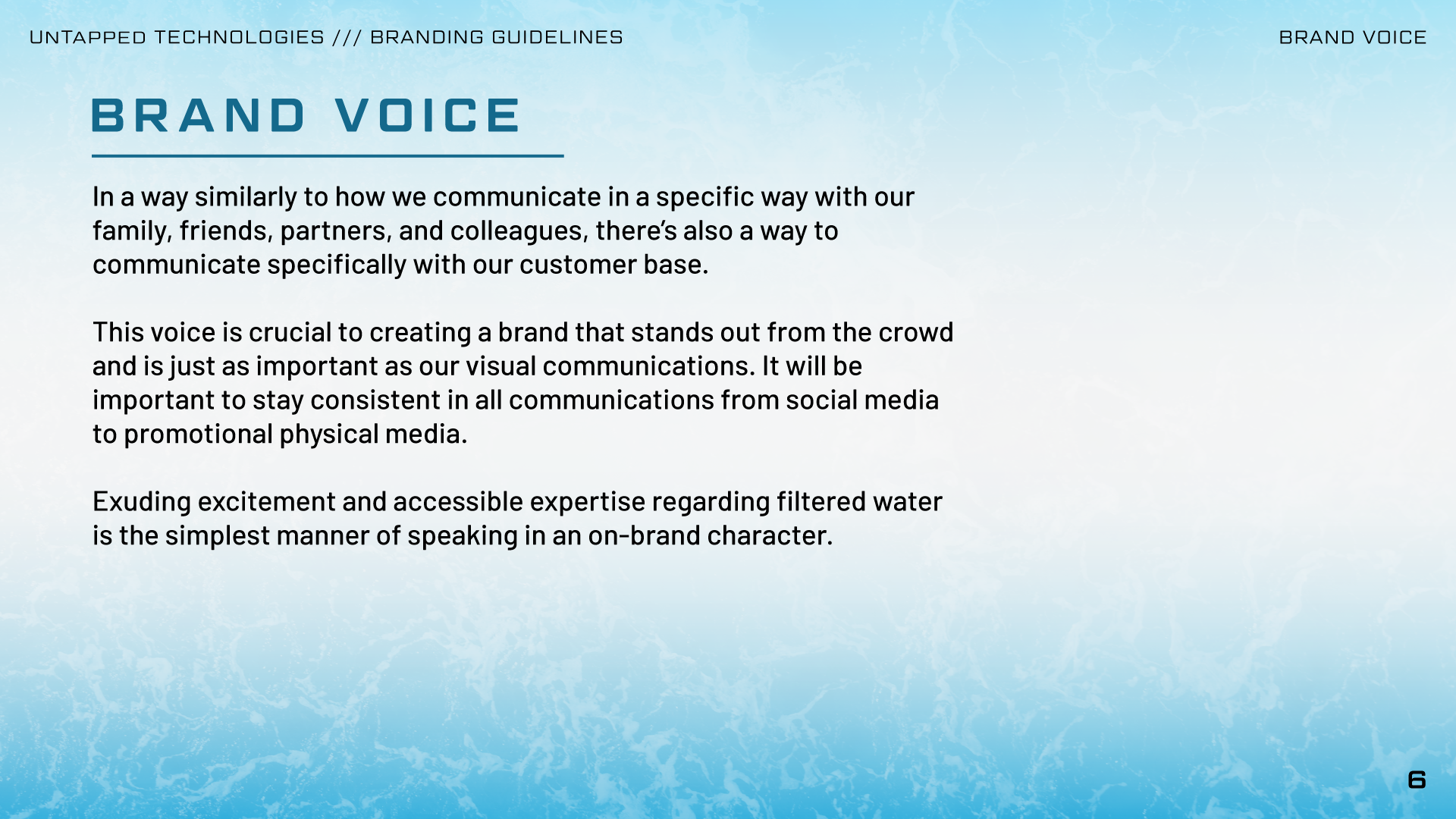 UNTAPPED TECHNOLOGIES /// BRANDING GUIDELINES

BRAND VOICE

BRAND VOICE

In a way similarly to how we communicate in a specific way with our family, friends, partners, and colleagues, there's also a way to communicate specifically with our customer base.

This voice is crucial to creating a brand that stands out from the crowd and is just as important as our visual communications. It will be important to stay consistent in all communications from social media to promotional physical media.

Exuding excitement and accessible expertise regarding filtered water is the simplest manner of speaking in an on-brand character.

6